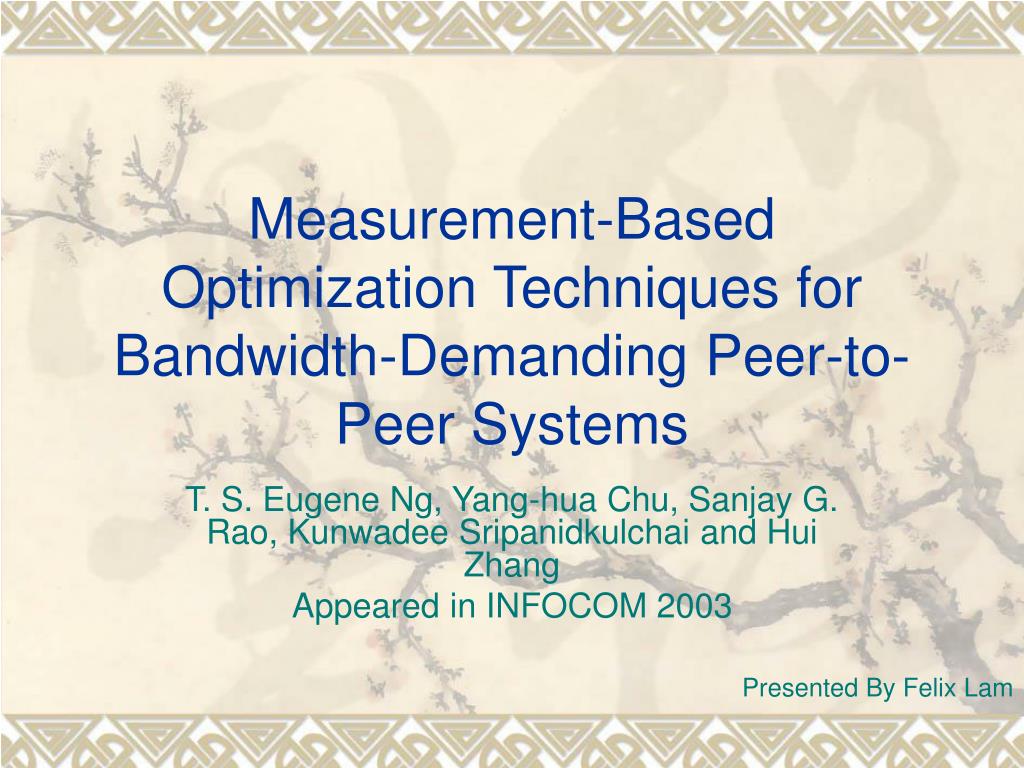 Measurement-Based Optimization Techniques for Bandwidth-Demanding Peer-to-Peer Systems

T. S. Eugene Ng, Yang-hua Chu, Sanjay G. Rao, Kunwadee Sripanidkulchai and Hui Zhang

Appeared in INFOCOM 2003

Presented By Felix Lam